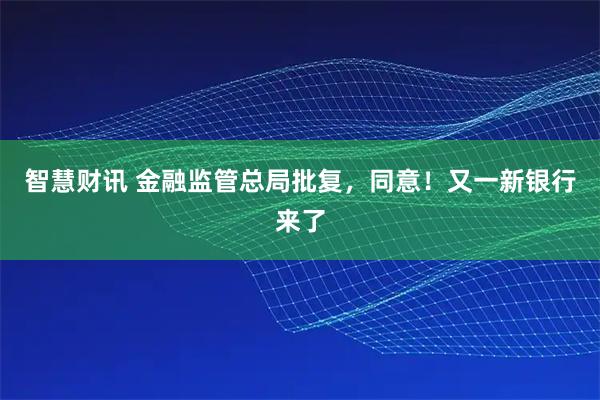 智慧财讯 金融监管总局批复，同意！又一新银行来了